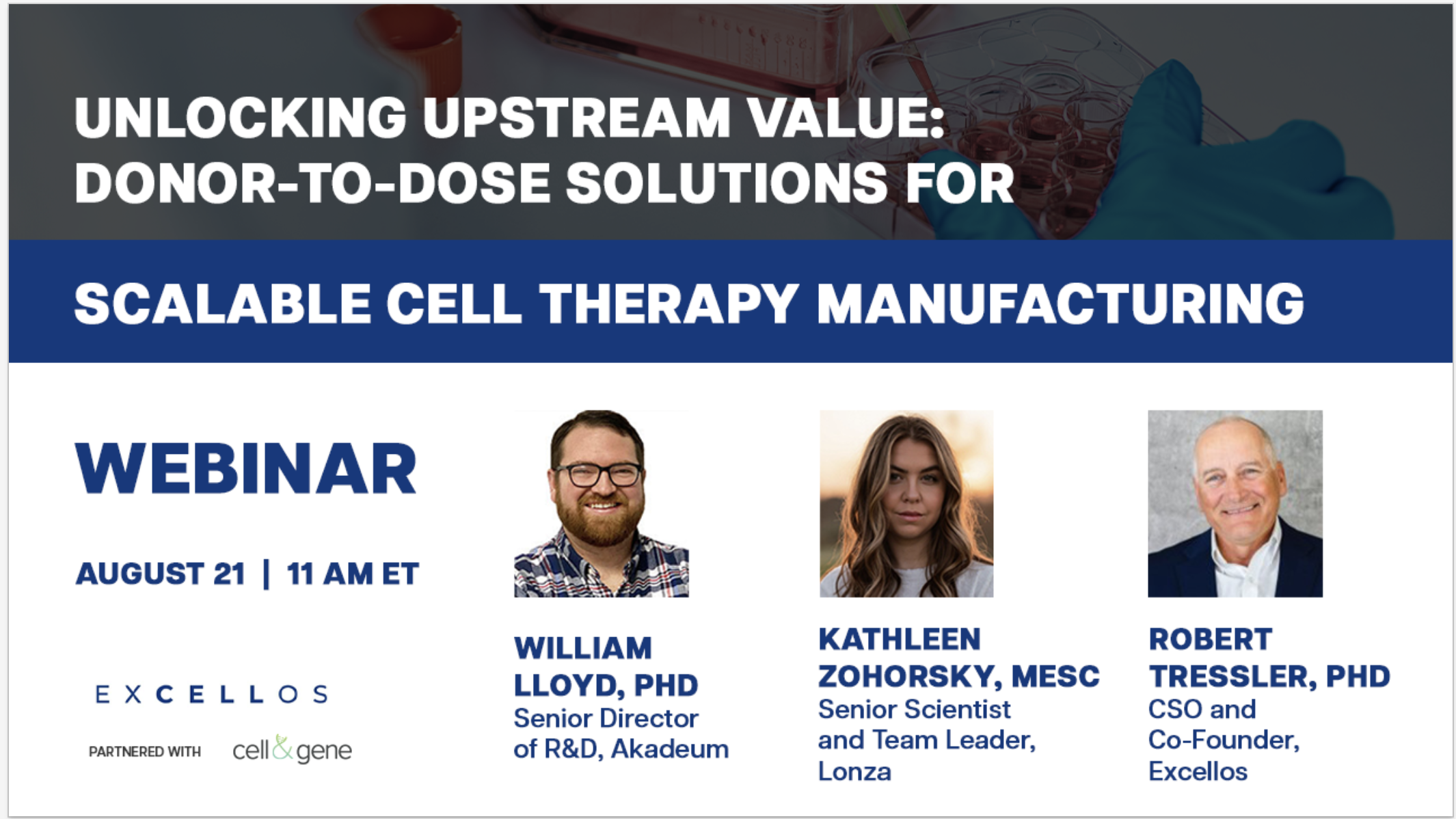 UNLOCKING UPSTREAM VALUE: DONOR-TO-DOSE SOLUTIONS FOR

SCALABLE CELL THERAPY MANUFACTURING

WEBINAR

AUGUST 21 | 11 AM ET

EXCELLOS

PARTNERED WITH cell&gene

WILLIAM LLOYD, PHD
Senior Director of R&D, Akadeum

KATHLEEN ZOHORSKY, MESC
Senior Scientist and Team Leader, Lonza

ROBERT TRESSLER, PHD
CSO and Co-Founder, Excellos